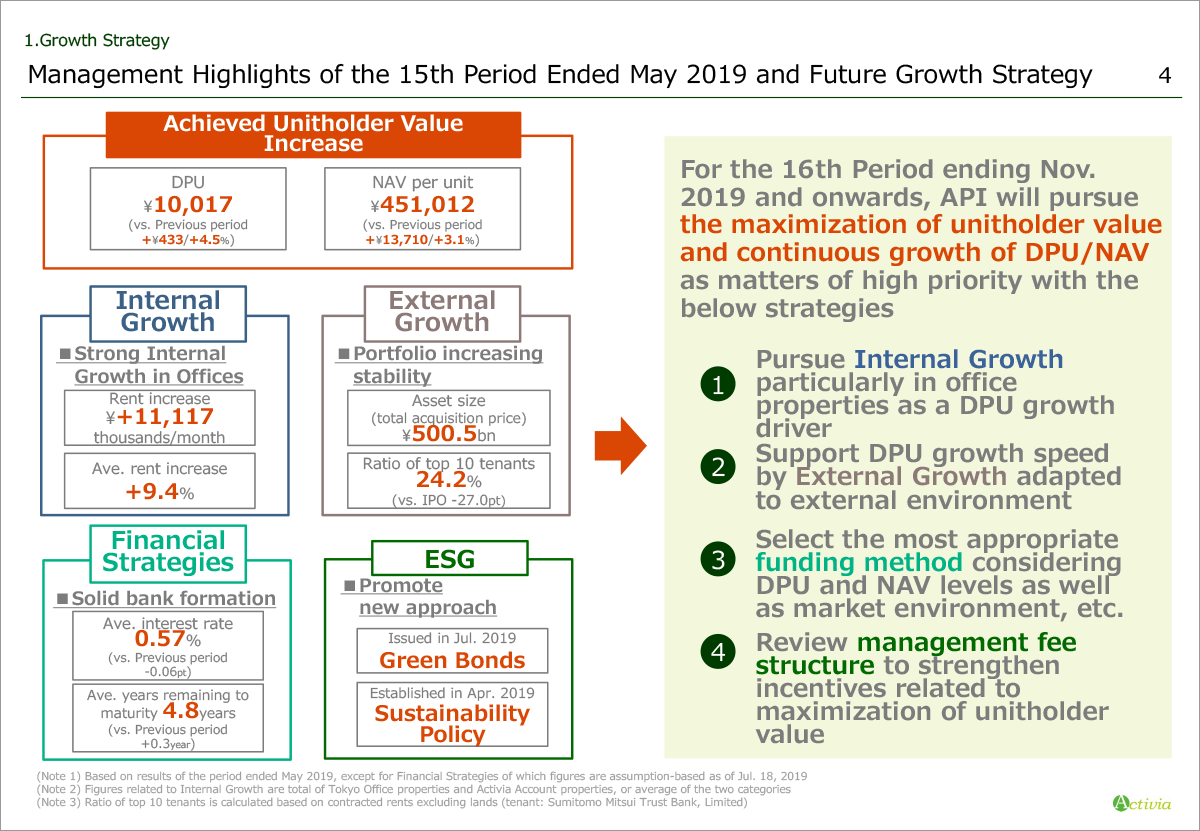 1.Growth Strategy

Management Highlights of the 15th Period Ended May 2019 and Future Growth Strategy 4

Achieved Unitholder Value Increase

DPU
¥10,017
(vs. Previous period +¥433/+4.5%)

NAV per unit
¥451,012
(vs. Previous period +¥13,710/+3.1%)

Internal Growth

■Strong Internal Growth in Offices

Rent increase
¥+11,117 thousands/month

Ave. rent increase
+9.4%

External Growth

■Portfolio increasing stability

Asset size
(total acquisition price)
¥500.5bn

Ratio of top 10 tenants
24.2%
(vs. IPO -27.0pt)

Financial Strategies

■Solid bank formation

Ave. interest rate
0.57%
(vs. Previous period -0.06pt)

Ave. years remaining to maturity 4.8years
(vs. Previous period +0.3year)

ESG

■Promote new approach

Issued in Jul. 2019
Green Bonds

Established in Apr. 2019
Sustainability Policy

For the 16th Period ending Nov. 2019 and onwards, API will pursue the maximization of unitholder value and continuous growth of DPU/NAV as matters of high priority with the below strategies

1 Pursue Internal Growth particularly in office properties as a DPU growth driver

2 Support DPU growth speed by External Growth adapted to external environment

3 Select the most appropriate funding method considering DPU and NAV levels as well as market environment, etc.

4 Review management fee structure to strengthen incentives related to maximization of unitholder value

(Note 1) Based on results of the period ended May 2019, except for Financial Strategies of which figures are assumption-based as of Jul. 18, 2019
(Note 2) Figures related to Internal Growth are total of Tokyo Office properties and Activia Account properties, or average of the two categories
(Note 3) Ratio of top 10 tenants is calculated based on contracted rents excluding lands (tenant: Sumitomo Mitsui Trust Bank, Limited)

Activia